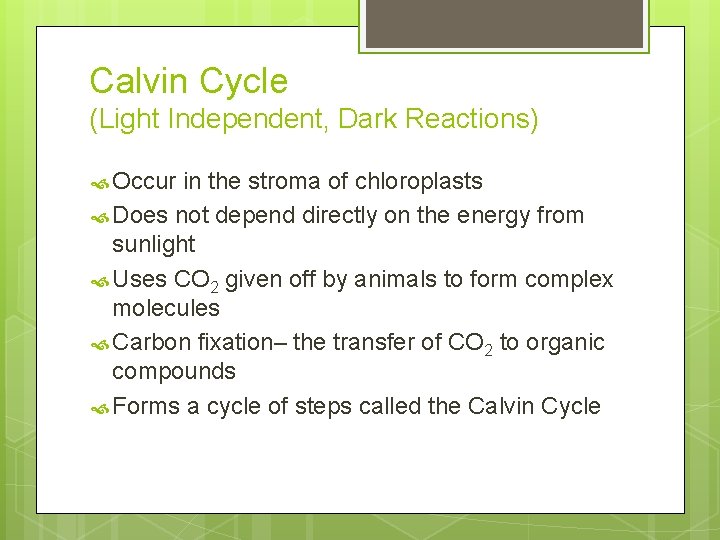 Calvin Cycle
(Light Independent, Dark Reactions)

Occur in the stroma of chloroplasts

Does not depend directly on the energy from sunlight

Uses $CO_2$ given off by animals to form complex molecules

Carbon fixation– the transfer of $CO_2$ to organic compounds

Forms a cycle of steps called the Calvin Cycle